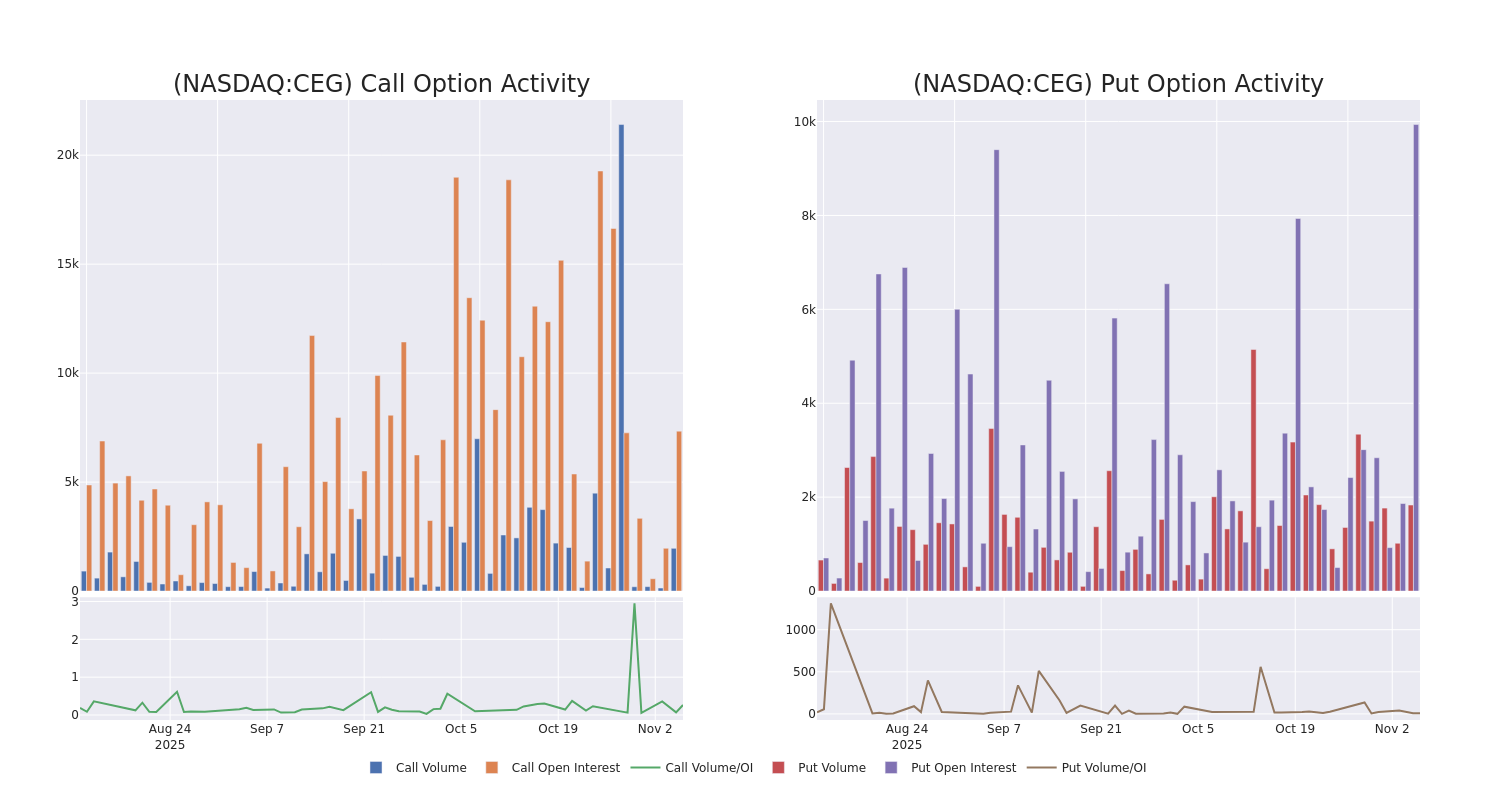 (NASDAQ:CEG) Call Option Activity

20k
15k
10k
5k
0
3
2
1
0

Aug 24
2025
Sep 7
Sep 21
Oct 5
Oct 19
Nov 2

(NASDAQ:CEG) Put Option Activity

10k
8k
6k
4k
2k
0
1000
500
0

Aug 24
2025
Sep 7
Sep 21
Oct 5
Oct 19
Nov 2

Call Volume
Call Open Interest
Call Volume/OI
Put Volume
Put Open Interest
Put Volume/OI